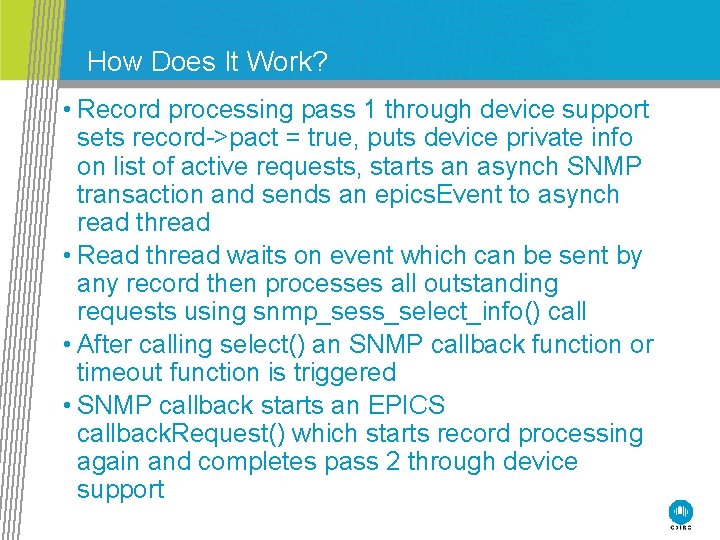 How Does It Work?

• Record processing pass 1 through device support sets record->pact = true, puts device private info on list of active requests, starts an asynch SNMP transaction and sends an epicsEvent to asynch read thread

• Read thread waits on event which can be sent by any record then processes all outstanding requests using snmp_sess_select_info() call

• After calling select() an SNMP callback function or timeout function is triggered

• SNMP callback starts an EPICS callbackRequest() which starts record processing again and completes pass 2 through device support

CSIRO